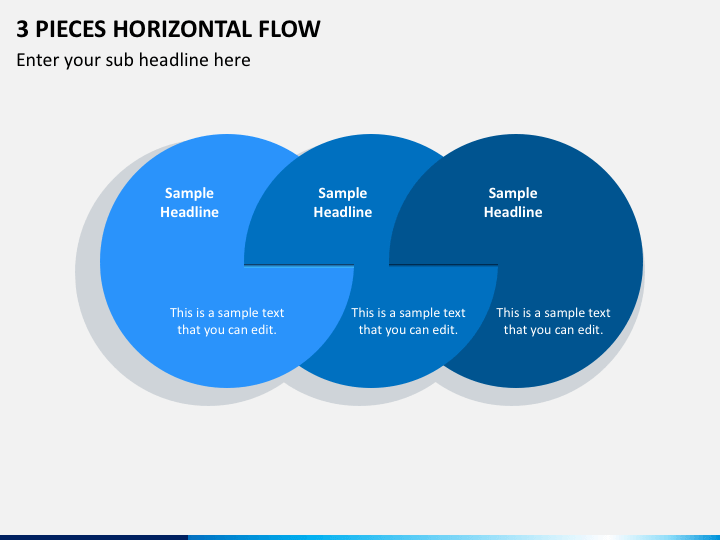 3 PIECES HORIZONTAL FLOW

Enter your sub headline here

Sample Headline

Sample Headline

Sample Headline

This is a sample text that you can edit.

This is a sample text that you can edit.

This is a sample text that you can edit.